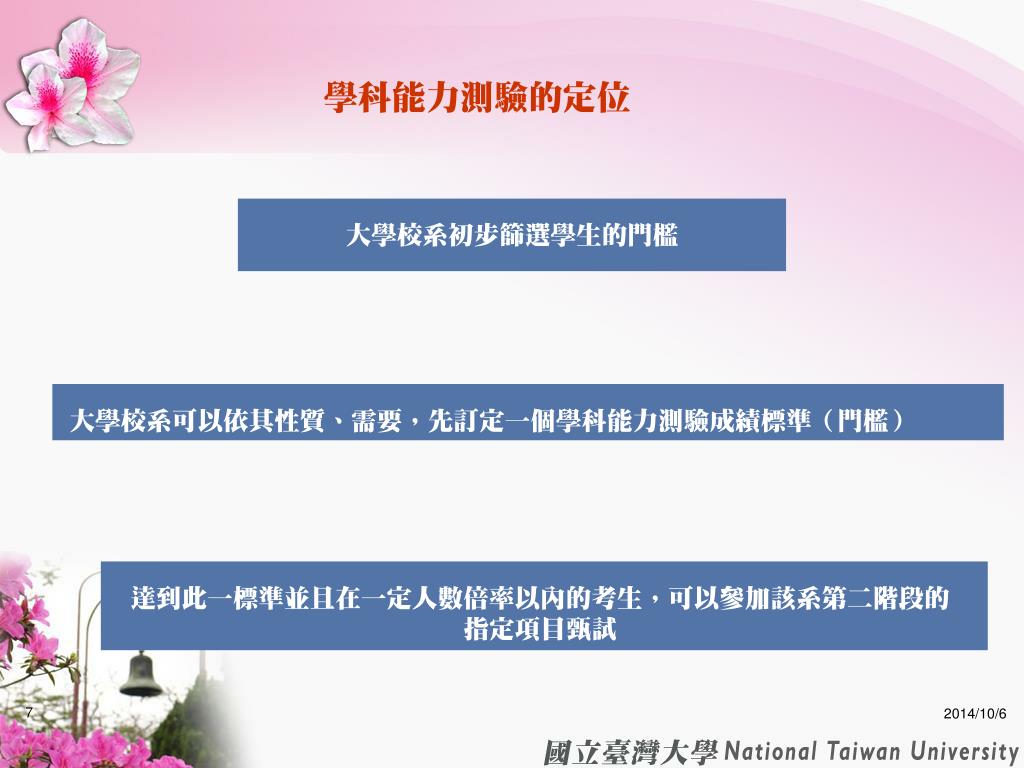 學科能力測驗的定位

大學校系初步篩選學生的門檻

大學校系可以依其性質、需要，先訂定一個學科能力測驗成績標準（門檻）

達到此一標準並且在一定人數倍率以內的考生，可以參加該系第二階段的指定項目甄試

7

2014/10/6

國立臺灣大學 National Taiwan University